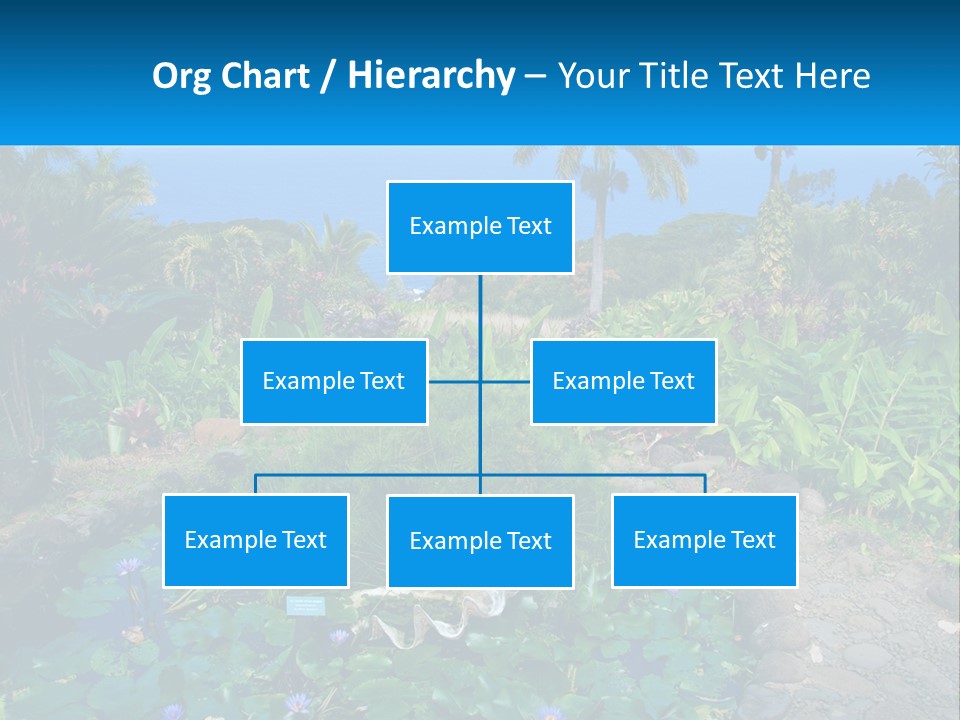 Org Chart / Hierarchy – Your Title Text Here

Example Text

Example Text

Example Text

Example Text

Example Text

Example Text